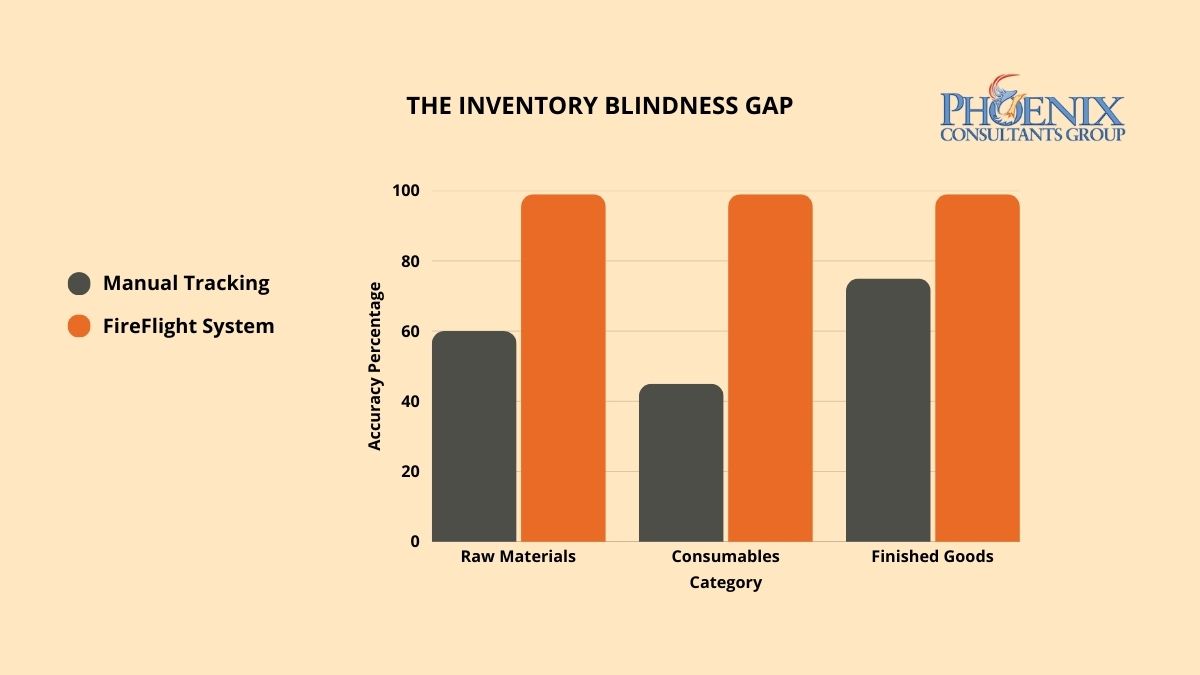 THE INVENTORY BLINDNESS GAP

PHOENIX
CONSULTANTS GROUP

Manual Tracking
FireFlight System

Accuracy Percentage

100
80
60
40
20
0

Raw Materials
Consumables
Finished Goods

Category